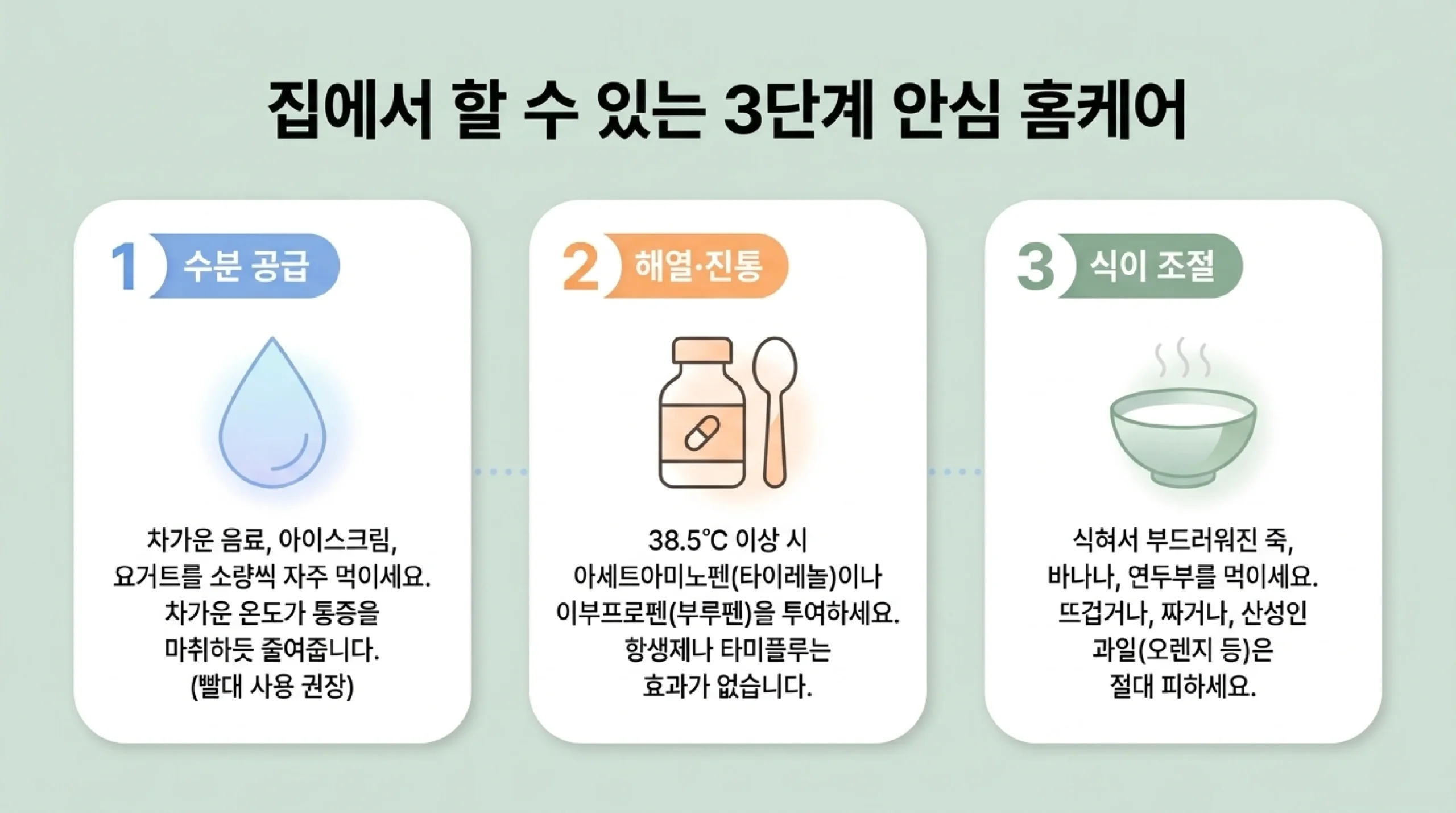 집에서 할 수 있는 3단계 안심 홈케어

1 수분 공급

차가운 음료, 아이스크림, 요거트를 소량씩 자주 먹이세요. 차가운 온도가 통증을 마취하듯 줄여줍니다. (빨대 사용 권장)

2 해열·진통

38.5℃ 이상 시 아세트아미노펜(타이레놀)이나 이부프로펜(부루펜)을 투여하세요. 항생제나 타미플루는 효과가 없습니다.

3 식이 조절

식혀서 부드러워진 죽, 바나나, 연두부를 먹이세요. 뜨겁거나, 짜거나, 산성인 과일(오렌지 등)은 절대 피하세요.